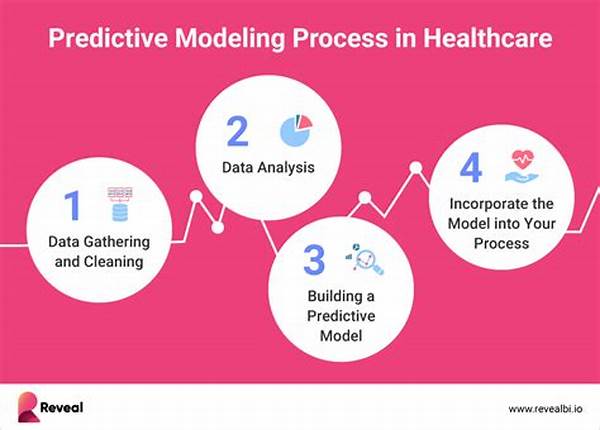 Predictive Modeling Process in Healthcare

1
Data Gathering and Cleaning

2
Data Analysis

3
Building a Predictive Model

4
Incorporate the Model into Your Process

Reveal

www.revealbi.io